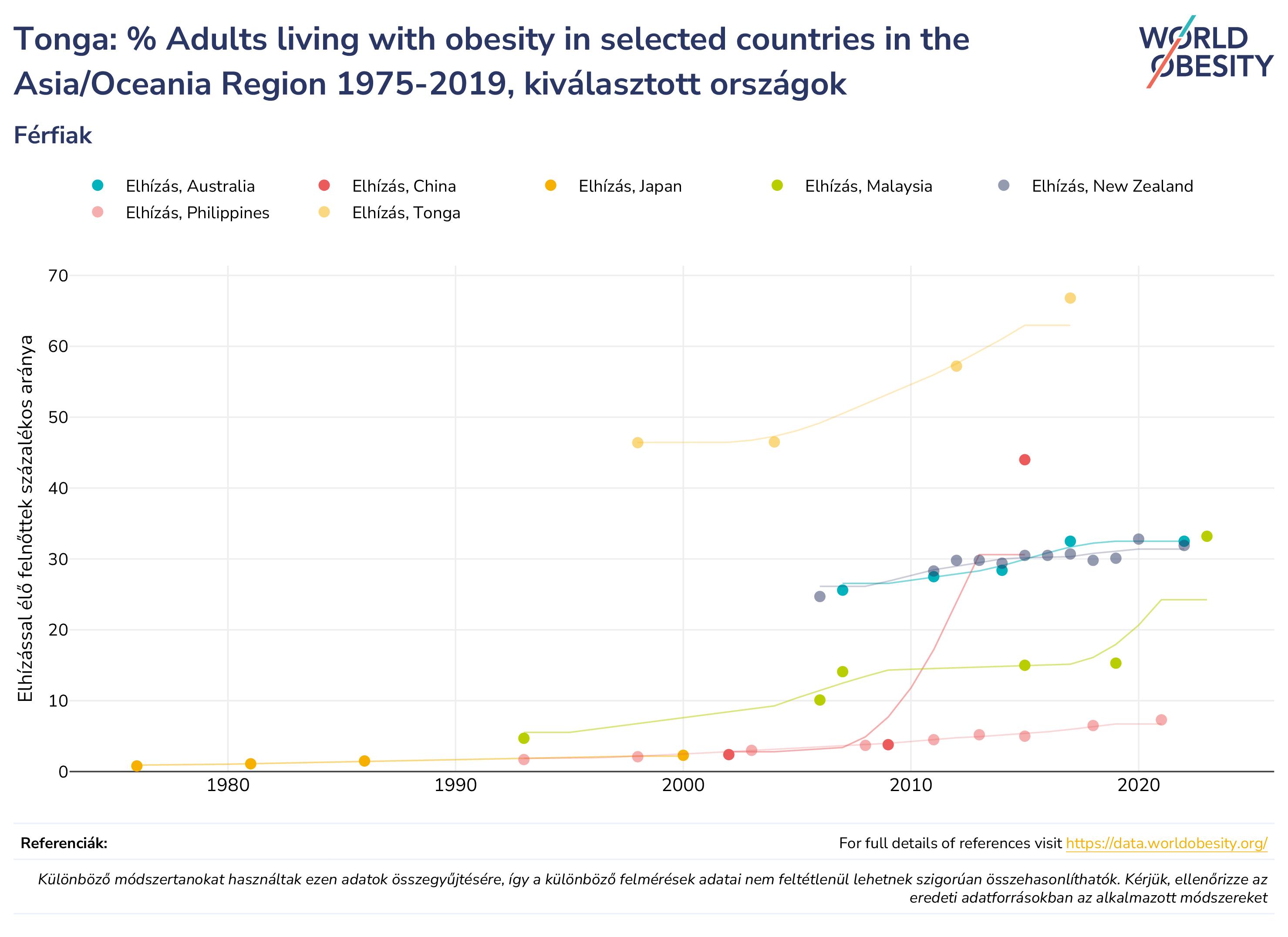 Tonga: % Adults living with obesity in selected countries in the Asia/Oceania Region 1975-2019, kiválasztott országok

WORLD OBESITY

Férfiak

Elhízás, Australia
Elhízás, China
Elhízás, Japan
Elhízás, Malaysia
Elhízás, New Zealand
Elhízás, Philippines
Elhízás, Tonga

Elhízással élő felnőttek százalékos aránya

70
60
50
40
30
20
10
0

1980
1990
2000
2010
2020

Referenciák:

For full details of references visit https://data.worldobesity.org/

Különböző módszertanokat használtak ezen adatok összegyűjtésére, így a különböző felmérések adatai nem feltétlenül lehetnek szigorúan összehasonlíthatók. Kérjük, ellenőrizze az eredeti adatforrásokban az alkalmazott módszereket